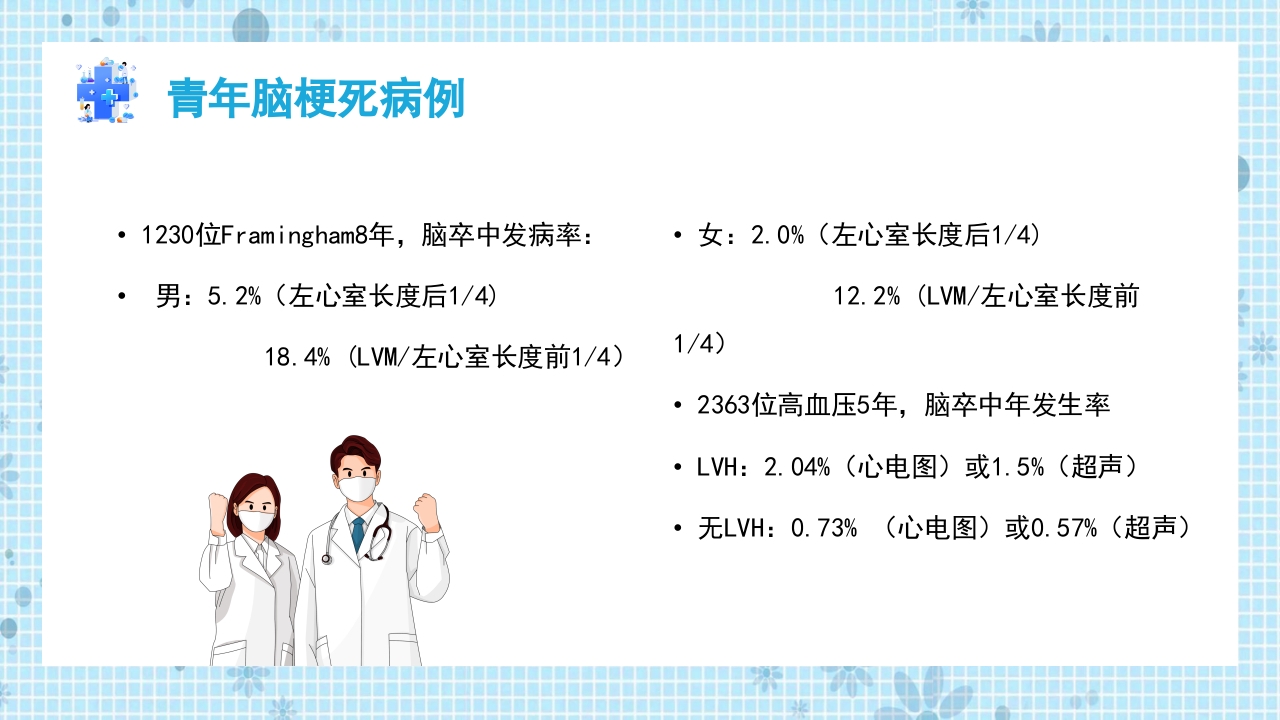 青年脑梗死病例

• 1230位Framingham8年，脑卒中发病率：

• 男：5.2%（左心室长度后1/4）

18.4% (LVM/左心室长度前1/4）

• 女：2.0%（左心室长度后1/4）

12.2% (LVM/左心室长度前1/4）

• 2363位高血压5年，脑卒中年发生率

• LVH：2.04%（心电图）或1.5%（超声）

• 无LVH：0.73% （心电图）或0.57%（超声）